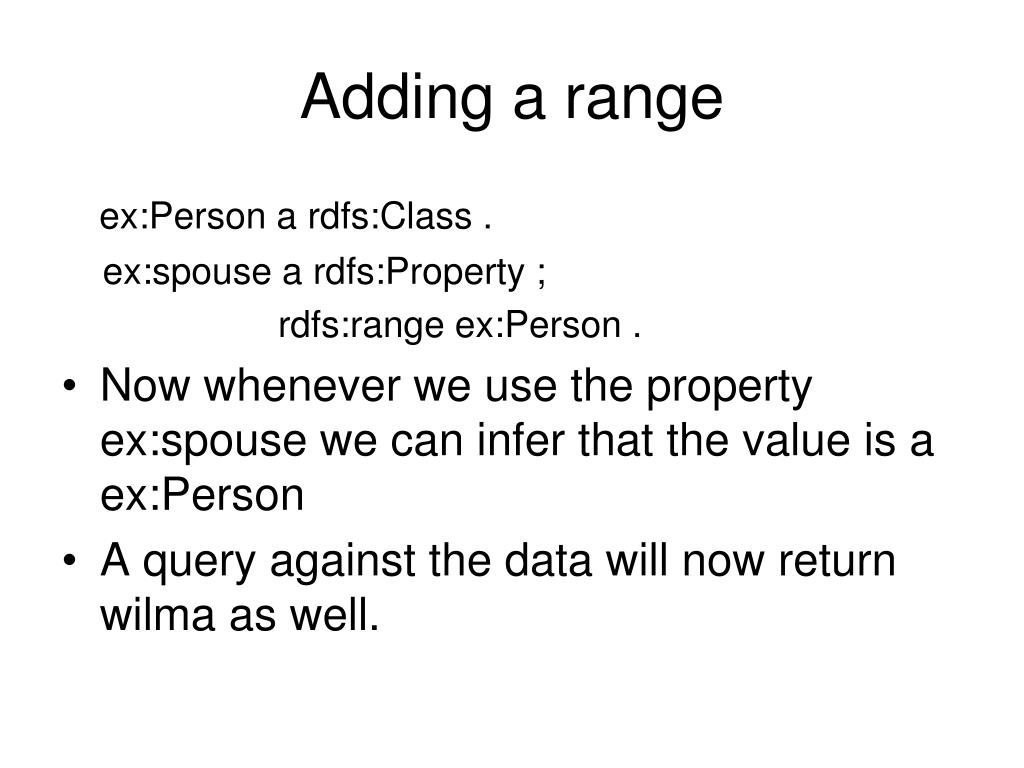 Adding a range

ex:Person a rdfs:Class .
ex:spouse a rdfs:Property ;
rdfs:range ex:Person .

• Now whenever we use the property ex:spouse we can infer that the value is a ex:Person
• A query against the data will now return wilma as well.